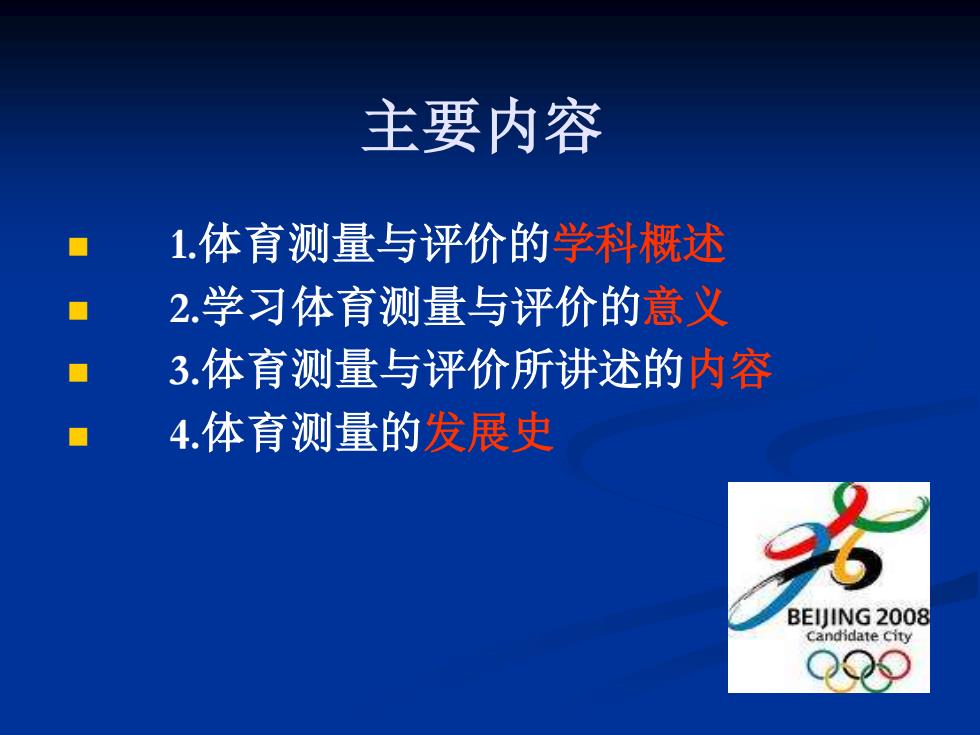 主要内容

1.体育测量与评价的学科概述
2.学习体育测量与评价的意义
3.体育测量与评价所讲述的内容
4.体育测量的发展史

BEIJING 2008
Candidate City